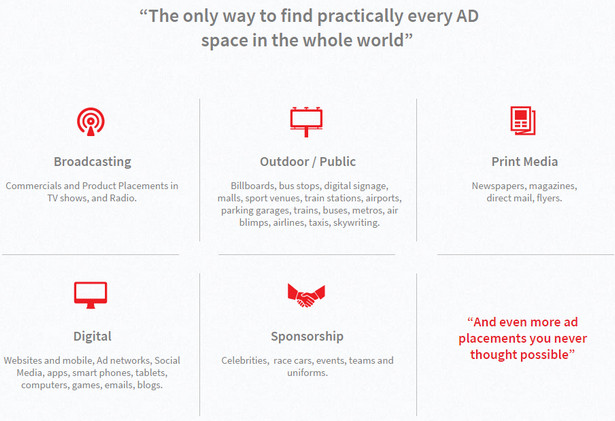 “The only way to find practically every AD space in the whole world”

Broadcasting

Commercials and Product Placements in TV shows, and Radio.

Outdoor / Public

Billboards, bus stops, digital signage, malls, sport venues, train stations, airports, parking garages, trains, buses, metros, air blimps, airlines, taxis, skywriting.

Print Media

Newspapers, magazines, direct mail, flyers.

Digital

Websites and mobile, Ad networks, Social Media, apps, smart phones, tablets, computers, games, emails, blogs.

Sponsorship

Celebrities, race cars, events, teams and uniforms.

“And even more ad placements you never thought possible”